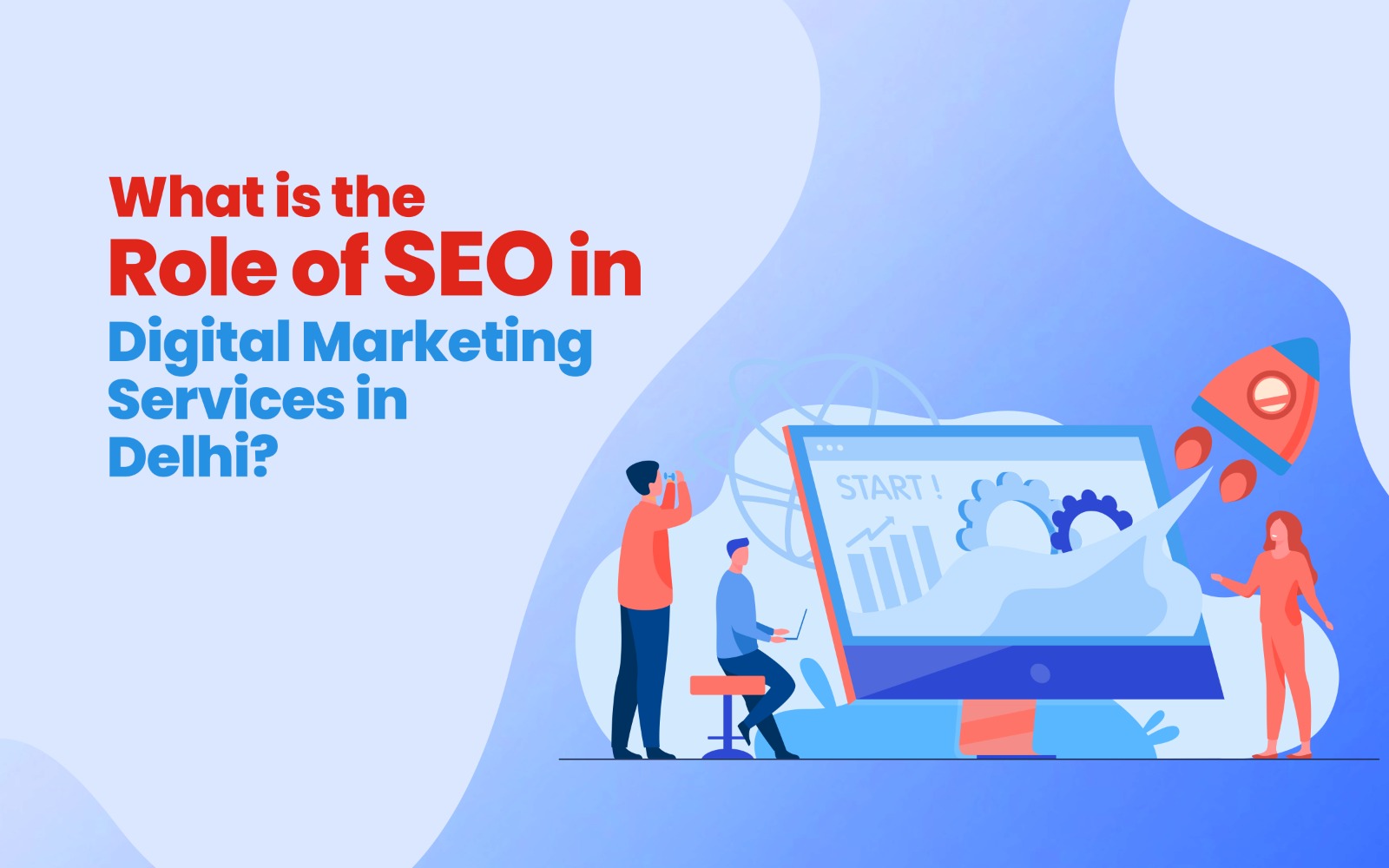 What is the Role of SEO in Digital Marketing Services in Delhi?

START !